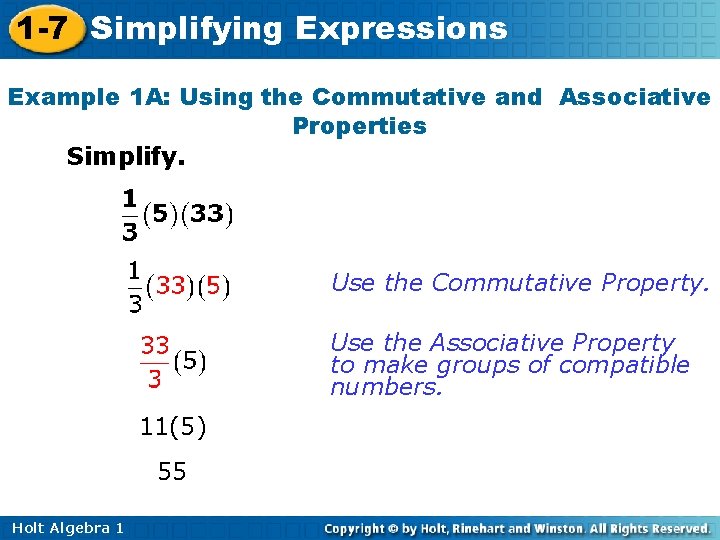 1-7 Simplifying Expressions

Example 1A: Using the Commutative and Associative Properties

Simplify.

$\frac{1}{3}(5)(33)$

$\frac{1}{3}(33)(5)$ Use the Commutative Property.

$\frac{33}{3}(5)$ Use the Associative Property to make groups of compatible numbers.

$11(5)$

$55$

Holt Algebra 1

Copyright © by Holt, Rinehart and Winston. All Rights Reserved.